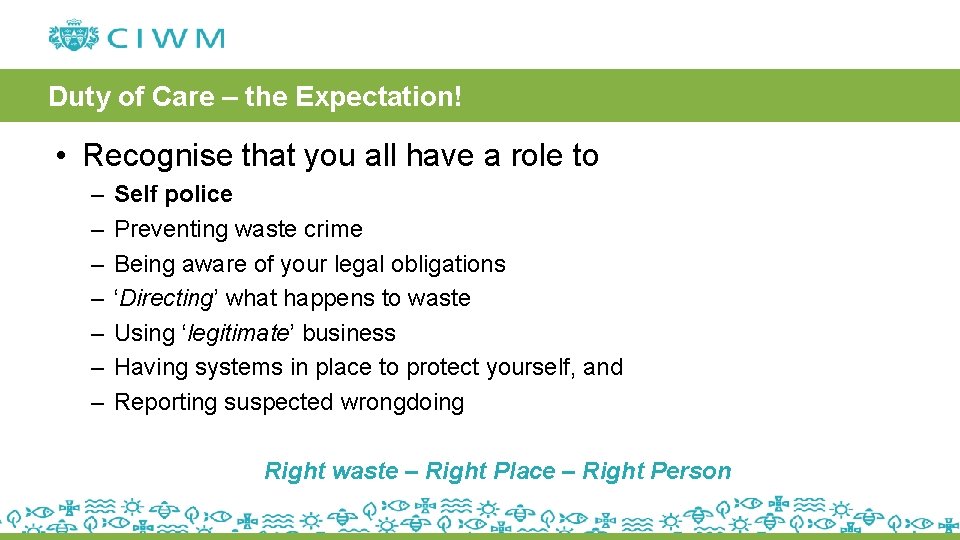 CIWM

Duty of Care – the Expectation!

• Recognise that you all have a role to
– Self police
– Preventing waste crime
– Being aware of your legal obligations
– ‘Directing’ what happens to waste
– Using ‘legitimate’ business
– Having systems in place to protect yourself, and
– Reporting suspected wrongdoing

Right waste – Right Place – Right Person